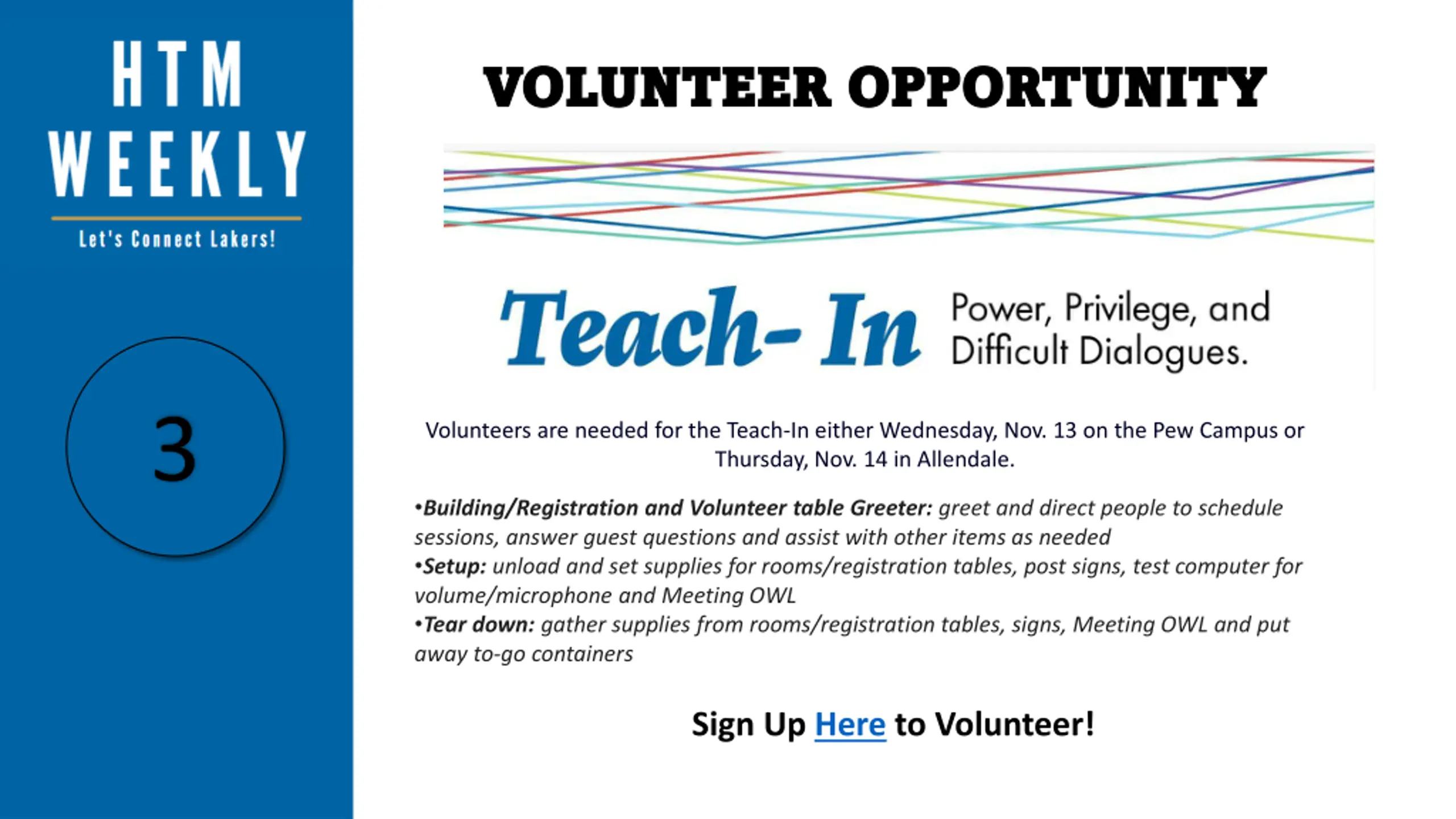 HTM WEEKLY

Let's Connect Lakers!

3

VOLUNTEER OPPORTUNITY

Teach- In

Power, Privilege, and Difficult Dialogues.

Volunteers are needed for the Teach-In either Wednesday, Nov. 13 on the Pew Campus or Thursday, Nov. 14 in Allendale.

•Building/Registration and Volunteer table Greeter: greet and direct people to schedule sessions, answer guest questions and assist with other items as needed
•Setup: unload and set supplies for rooms/registration tables, post signs, test computer for volume/microphone and Meeting OWL
•Tear down: gather supplies from rooms/registration tables, signs, Meeting OWL and put away to-go containers

Sign Up Here to Volunteer!